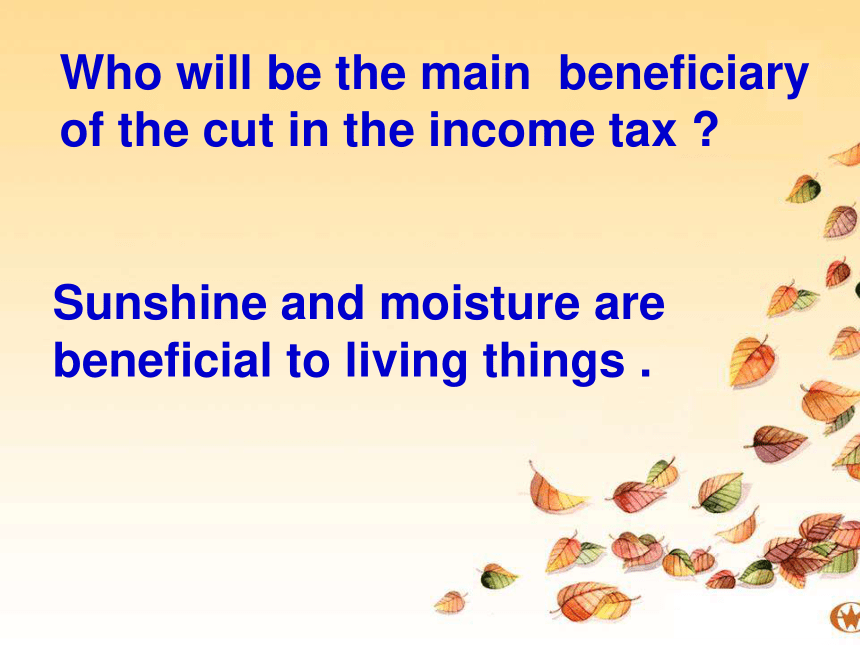 Who will be the main beneficiary of the cut in the income tax ?

Sunshine and moisture are beneficial to living things .